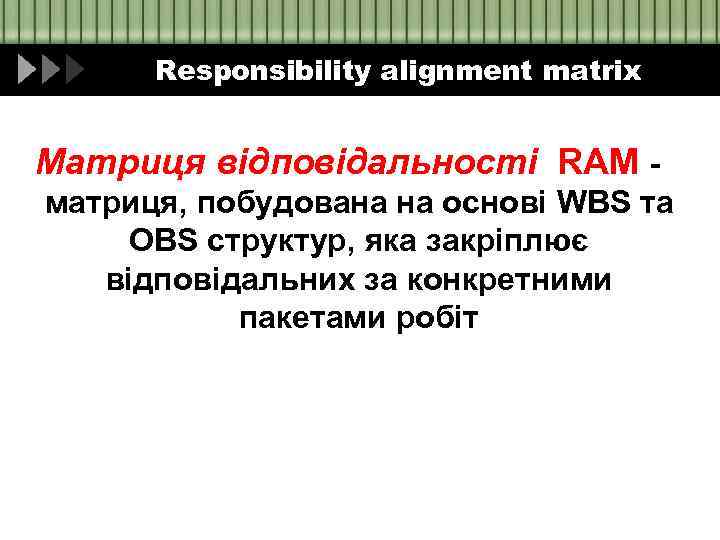 Responsibility alignment matrix

Матриця відповідальності RAM - матриця, побудована на основі WBS та OBS структур, яка закріплює відповідальних за конкретними пакетами робіт